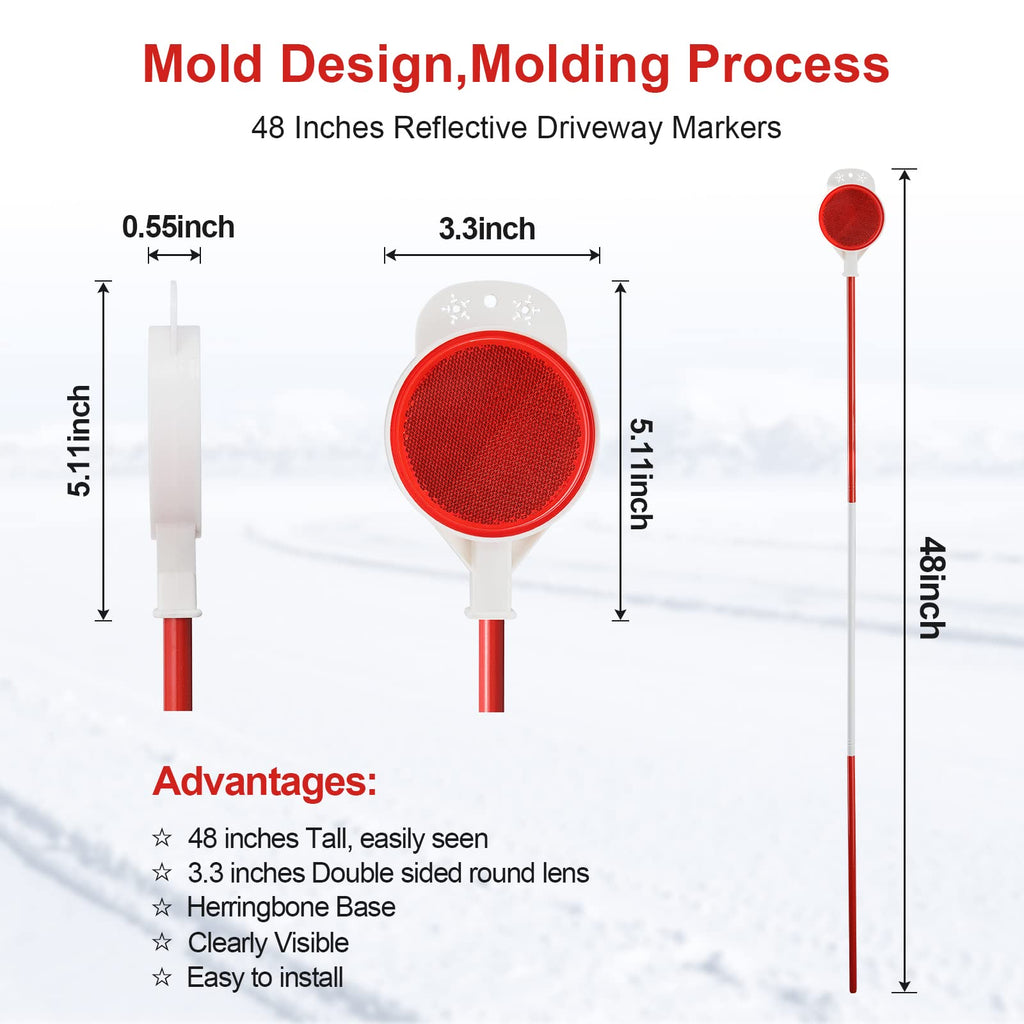 Mold Design,Molding Process

48 Inches Reflective Driveway Markers

0.55inch

5.11inch

3.3inch

5.11inch

48inch

Advantages:

☆ 48 inches Tall, easily seen
☆ 3.3 inches Double sided round lens
☆ Herringbone Base
☆ Clearly Visible
☆ Easy to install